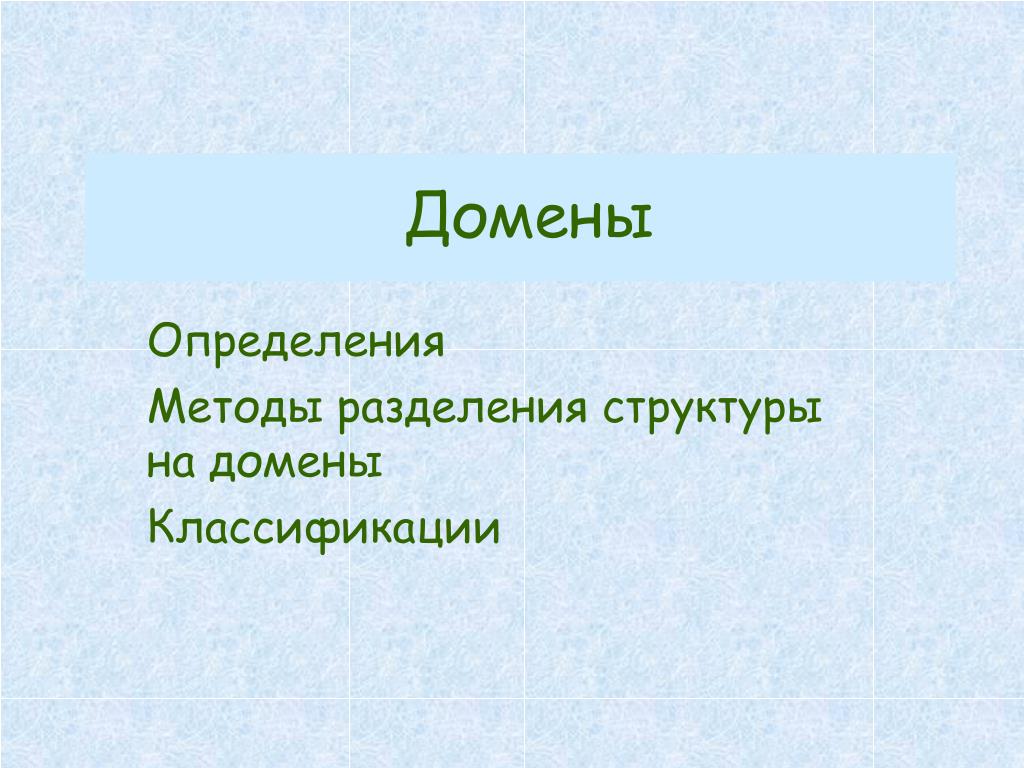 Домены

Определения

Методы разделения структуры на домены

Классификации